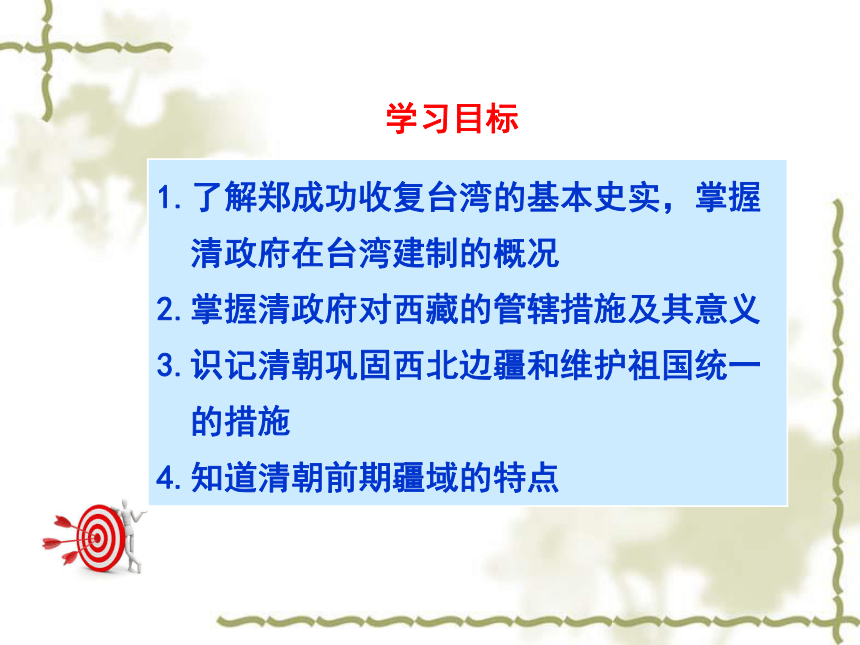 学习目标

1. 了解郑成功收复台湾的基本史实，掌握清政府在台湾建制的概况

2. 掌握清政府对西藏的管辖措施及其意义

3. 识记清朝巩固西北边疆和维护祖国统一的措施

4. 知道清朝前期疆域的特点